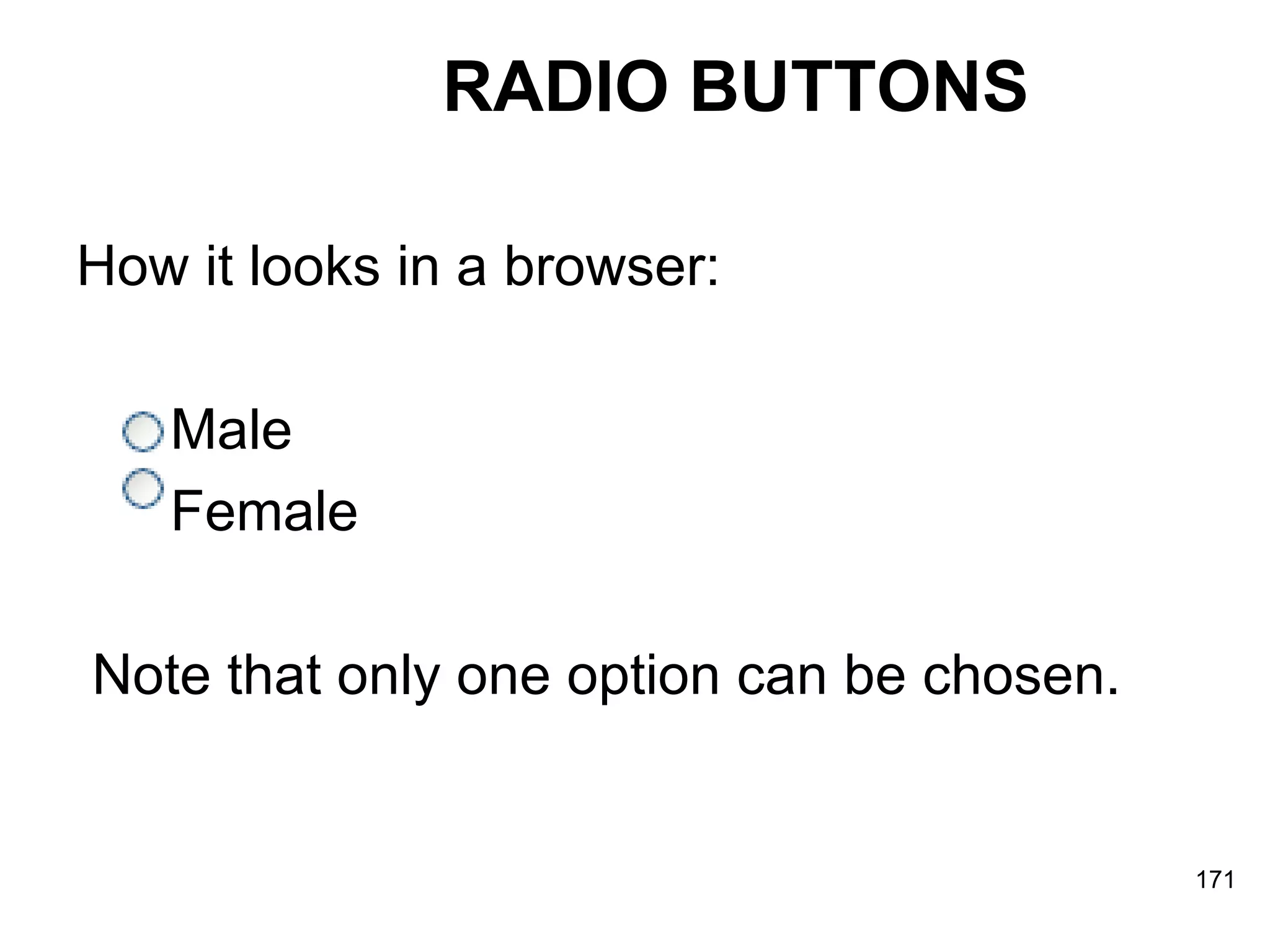 RADIO BUTTONS

How it looks in a browser:

Male
Female

Note that only one option can be chosen.

171